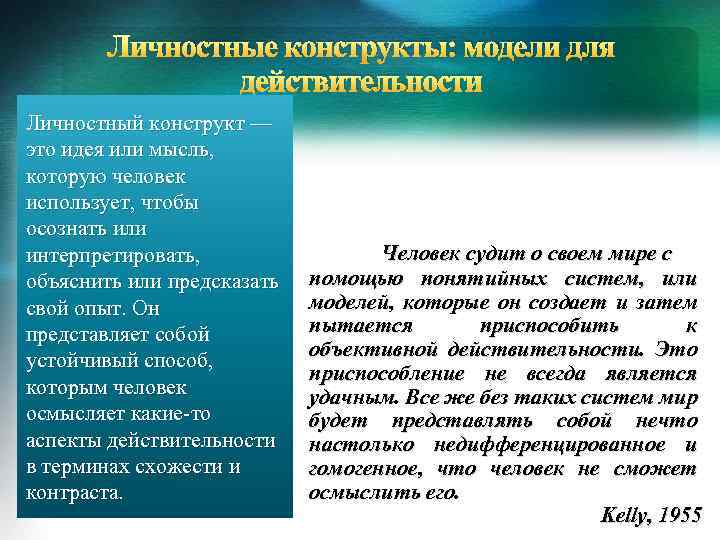 Личностные конструкты: модели для действительности

Личностный конструкт — это идея или мысль, которую человек использует, чтобы осознать или интерпретировать, объяснить или предсказать свой опыт. Он представляет собой устойчивый способ, которым человек осмысляет какие-то аспекты действительности в терминах схожести и контраста.

Человек судит о своем мире с помощью понятийных систем, или моделей, которые он создает и затем пытается приспособить к объективной действительности. Это приспособление не всегда является удачным. Все же без таких систем мир будет представлять собой нечто настолько недифференцированное и гомогенное, что человек не сможет осмыслить его.

Kelly, 1955